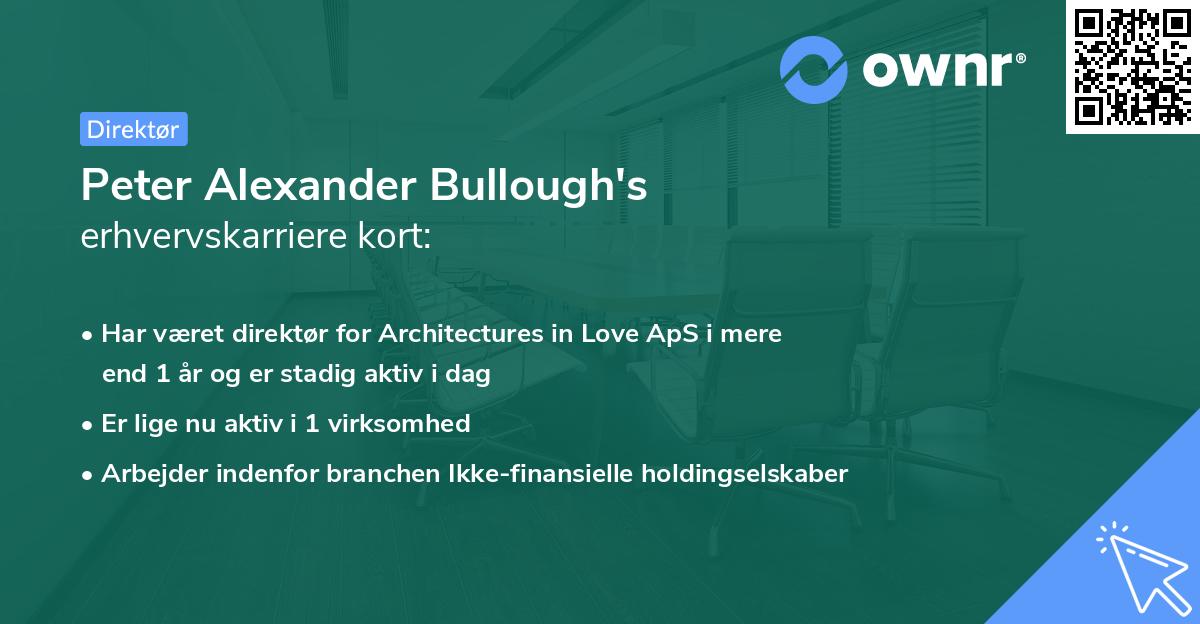 ownr®

Direktør

Peter Alexander Bullough's erhvervskarriere kort:

• Har været direktør for Architectures in Love ApS i mere end 1 år og er stadig aktiv i dag

• Er lige nu aktiv i 1 virksomhed

• Arbejder indenfor branchen Ikke-finansielle holdingselskaber